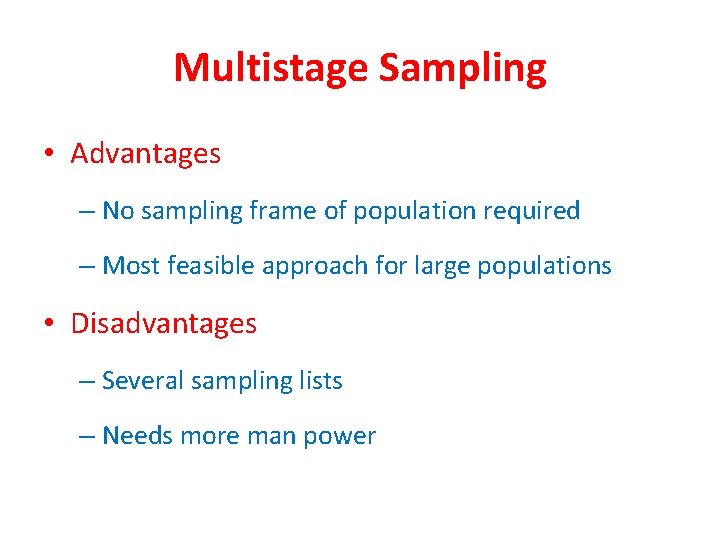 Multistage Sampling

• Advantages

– No sampling frame of population required

– Most feasible approach for large populations

• Disadvantages

– Several sampling lists

– Needs more man power